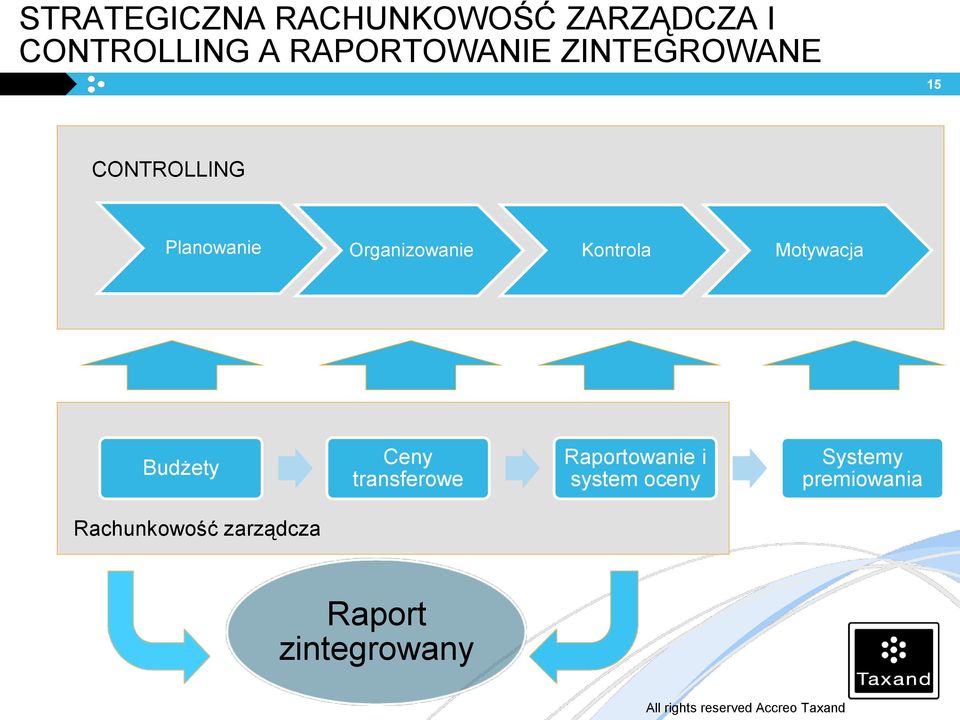 STRATEGICZNA RACHUNKOWOŚĆ ZARZĄDCZA I CONTROLLING A RAPORTOWANIE ZINTEGROWANE

15

CONTROLLING

Planowanie

Organizowanie

Kontrola

Motywacja

Budżety

Ceny transferowe

Raportowanie i system oceny

Systemy premiowania

Rachunkowość zarządcza

Raport zintegrowany

Taxand

All rights reserved Accreo Taxand